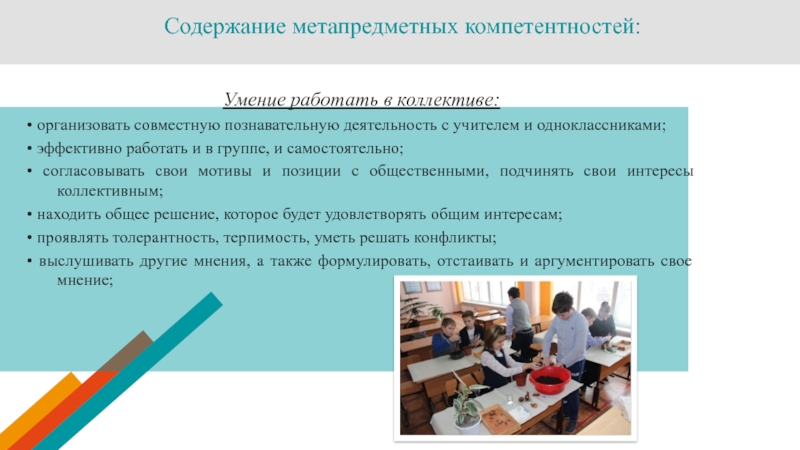 Содержание метапредметных компетентностей:

Умение работать в коллективе:

• организовать совместную познавательную деятельность с учителем и одноклассниками;

• эффективно работать и в группе, и самостоятельно;

• согласовывать свои мотивы и позиции с общественными, подчинять свои интересы коллективным;

• находить общее решение, которое будет удовлетворять общим интересам;

• проявлять толерантность, терпимость, уметь решать конфликты;

• выслушивать другие мнения, а также формулировать, отстаивать и аргументировать свое мнение;